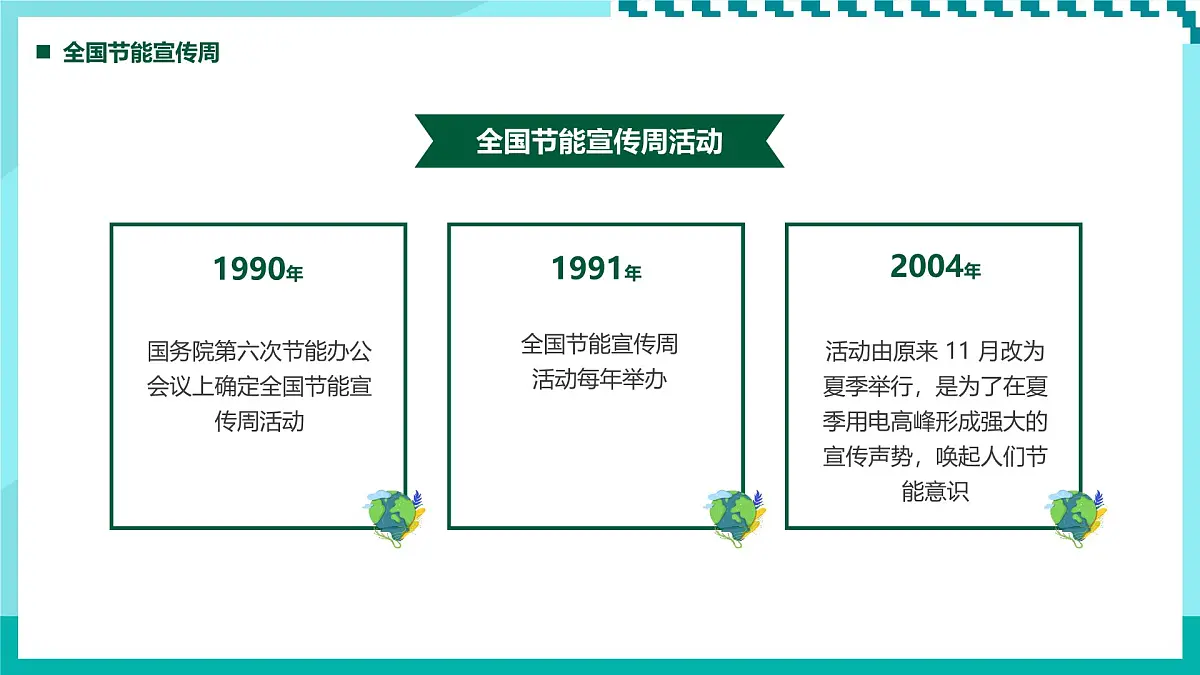 全国节能宣传周

全国节能宣传周活动

1990年

国务院第六次节能办公会议上确定全国节能宣传周活动

1991年

全国节能宣传周活动每年举办

2004年

活动由原来 11 月改为夏季举行，是为了在夏季用电高峰形成强大的宣传声势，唤起人们节能意识